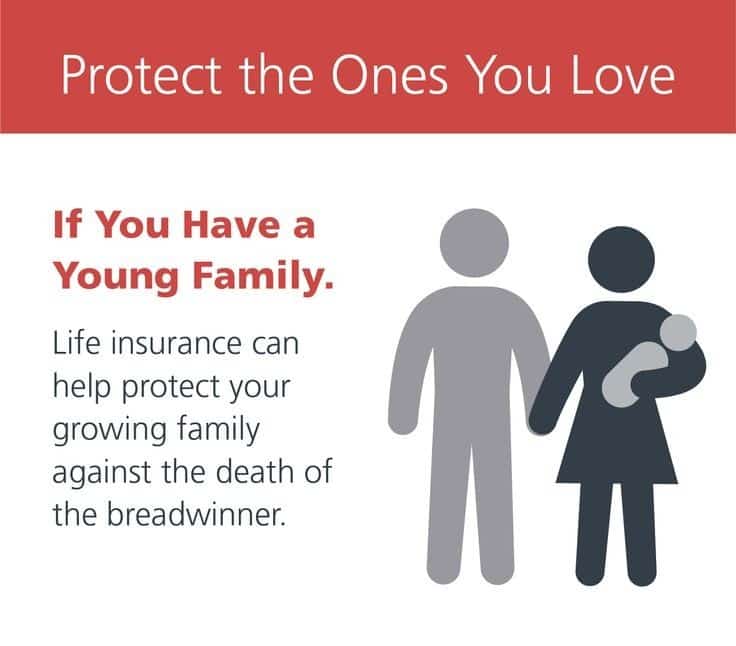 Protect the Ones You Love

If You Have a Young Family.

Life insurance can help protect your growing family against the death of the breadwinner.